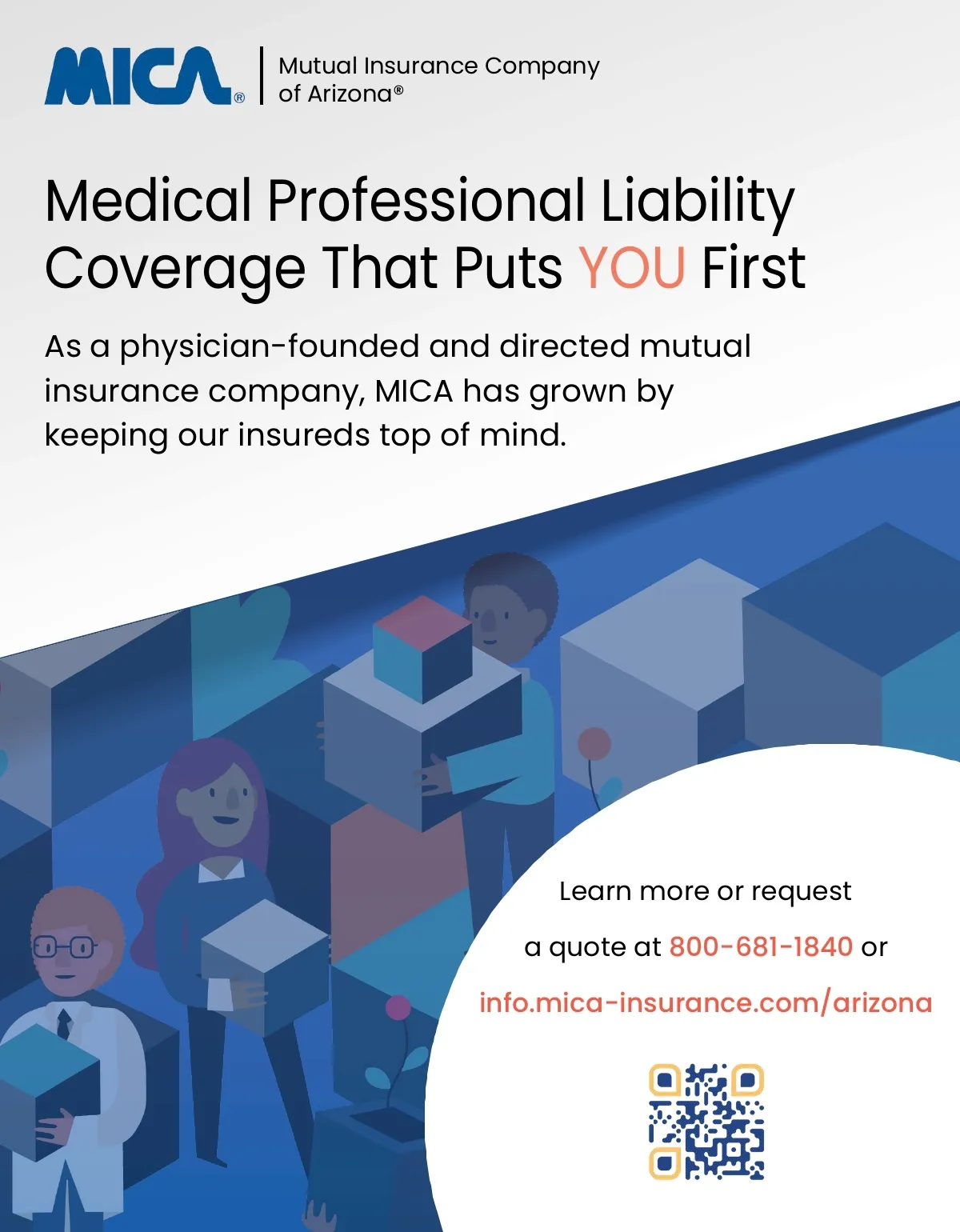 MICA®

Mutual Insurance Company of Arizona®

Medical Professional Liability Coverage That Puts YOU First

As a physician-founded and directed mutual insurance company, MICA has grown by keeping our insureds top of mind.

Learn more or request a quote at 800-681-1840 or info.mica-insurance.com/arizona